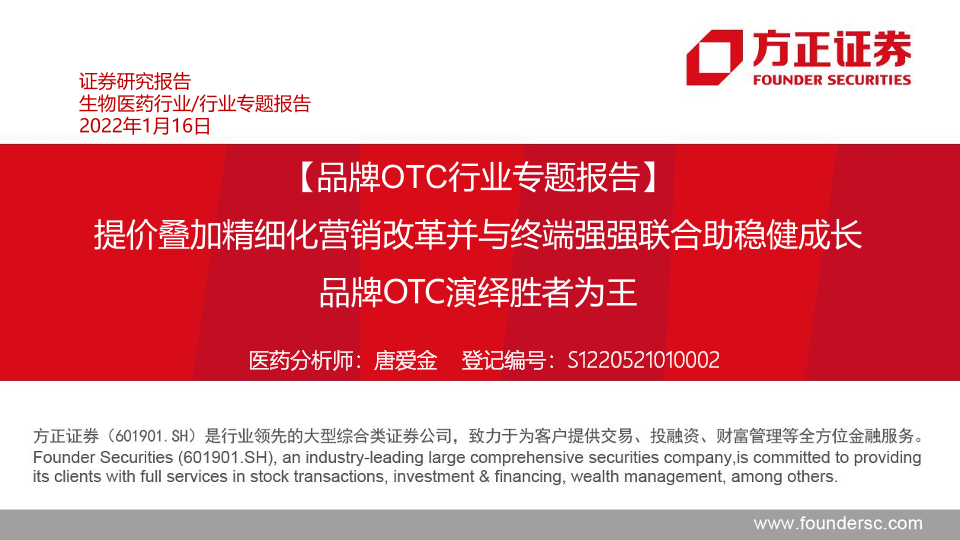 方正证券
FOUNDER SECURITIES

证券研究报告
生物医药行业/行业专题报告
2022年1月16日

【品牌OTC行业专题报告】
提价叠加精细化营销改革并与终端强强联合助稳健成长
品牌OTC演绎胜者为王

医药分析师：唐爱金　登记编号：S1220521010002

方正证券（601901.SH）是行业领先的大型综合类证券公司，致力于为客户提供交易、投融资、财富管理等全方位金融服务。
Founder Securities (601901.SH), an industry-leading large comprehensive securities company,is committed to providing its clients with full services in stock transactions, investment & financing, wealth management, among others.

www.foundersc.com